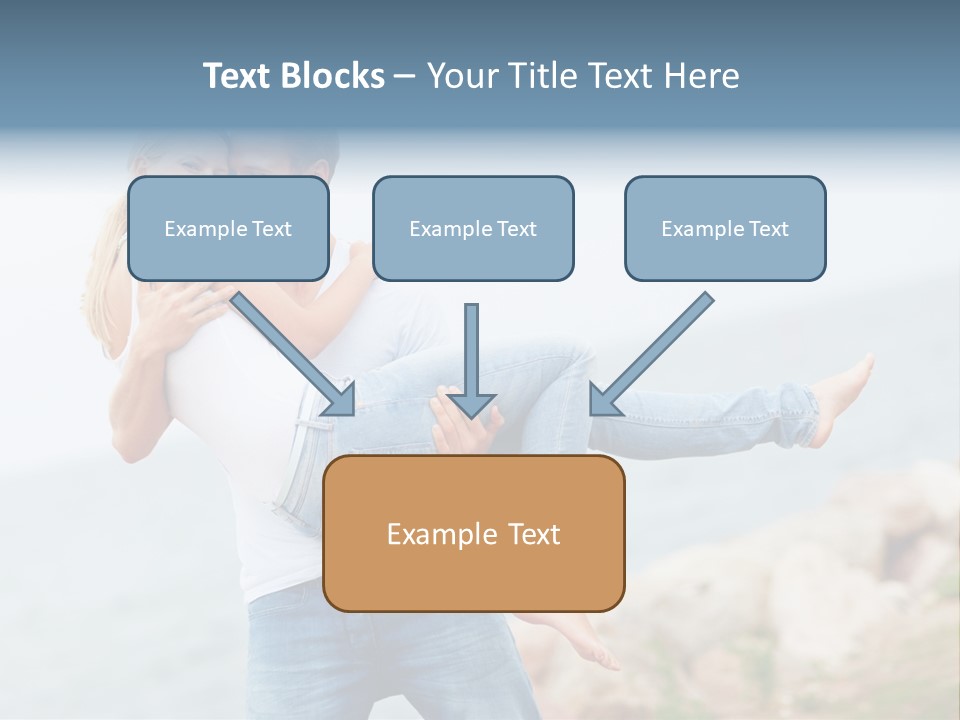 Text Blocks – Your Title Text Here

Example Text

Example Text

Example Text

Example Text